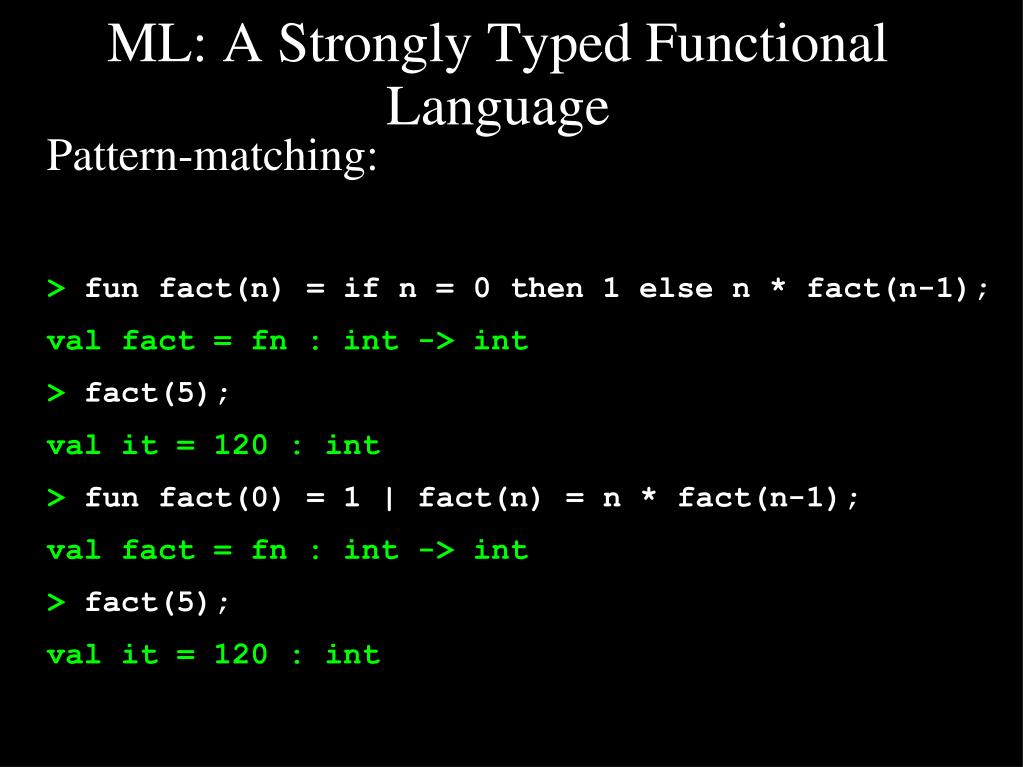 ML: A Strongly Typed Functional Language

Pattern-matching:

> fun fact(n) = if n = 0 then 1 else n * fact(n-1);
val fact = fn : int -> int
> fact(5);
val it = 120 : int
> fun fact(0) = 1 | fact(n) = n * fact(n-1);
val fact = fn : int -> int
> fact(5);
val it = 120 : int